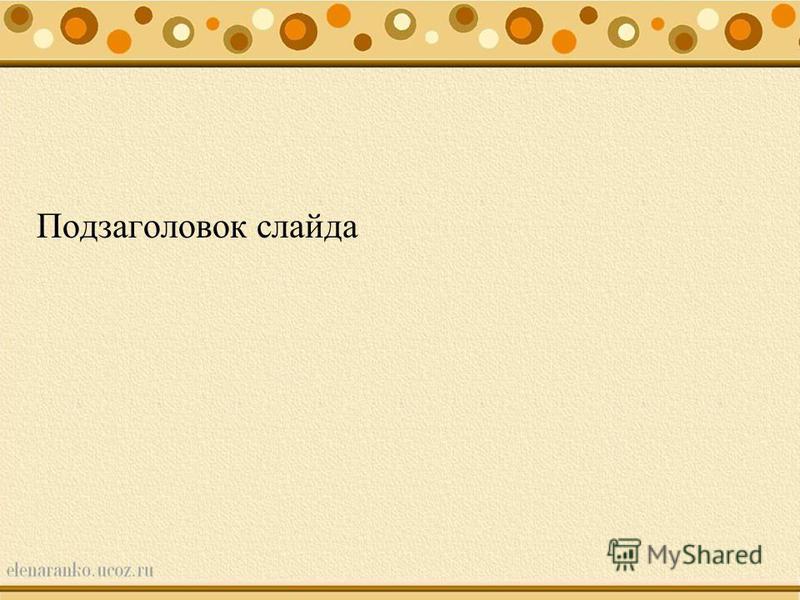 Подзаголовок слайда

elenaranko.ucoz.ru

MyShared